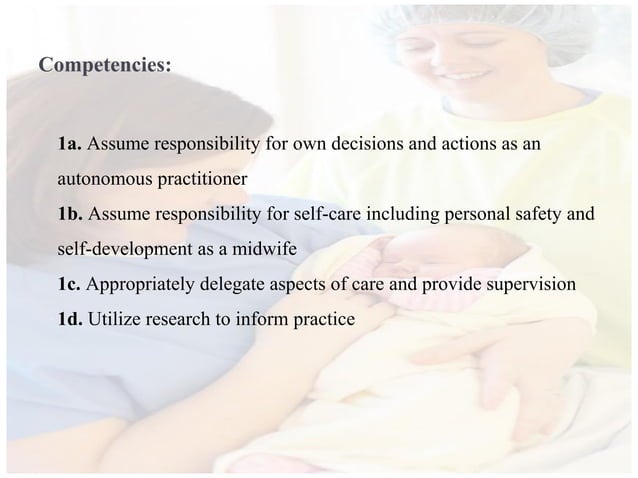 Competencies:

1a. Assume responsibility for own decisions and actions as an autonomous practitioner

1b. Assume responsibility for self-care including personal safety and self-development as a midwife

1c. Appropriately delegate aspects of care and provide supervision

1d. Utilize research to inform practice